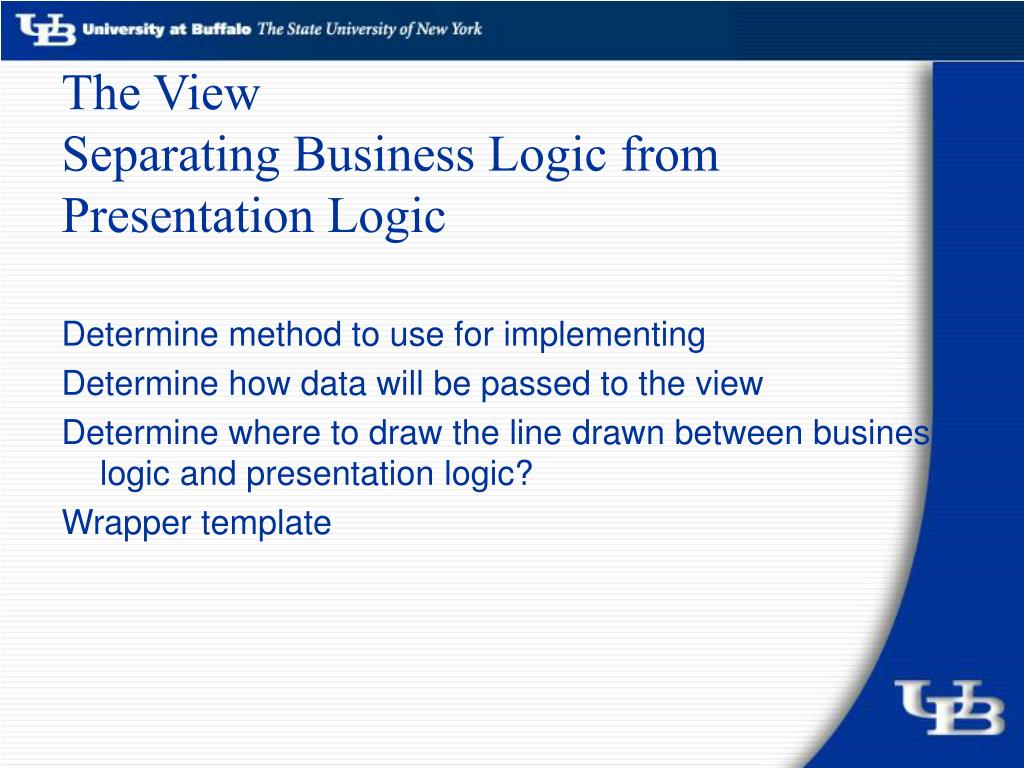 UB University at Buffalo The State University of New York

The View
Separating Business Logic from Presentation Logic

Determine method to use for implementing
Determine how data will be passed to the view
Determine where to draw the line drawn between busines logic and presentation logic?
Wrapper template

UB